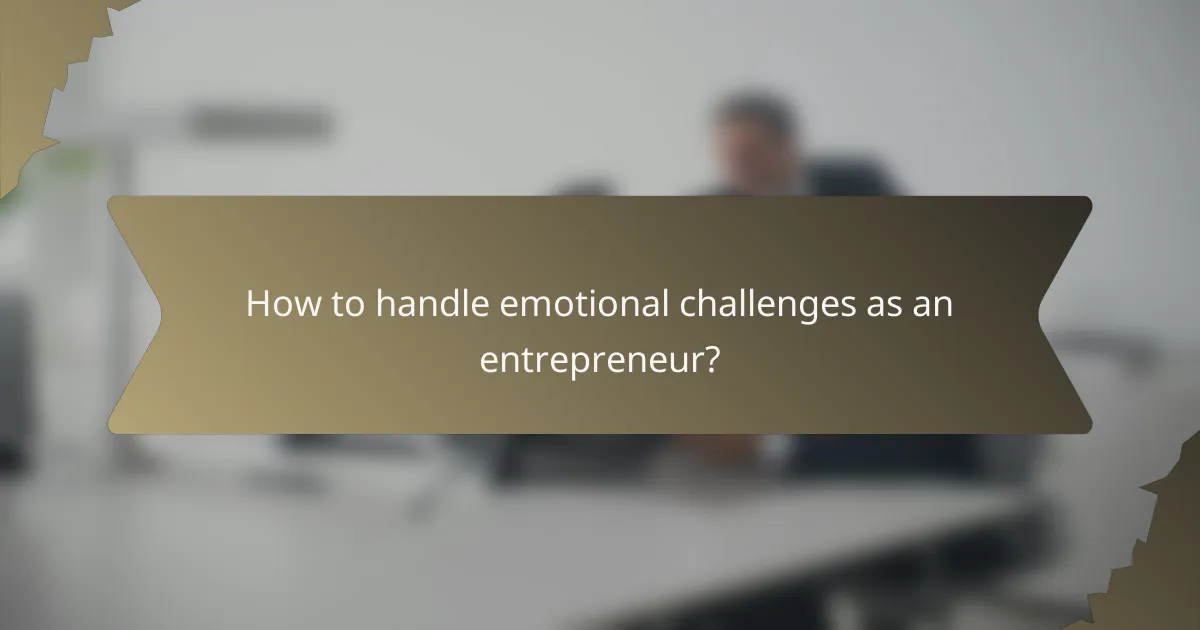 How to handle emotional challenges as an entrepreneur?